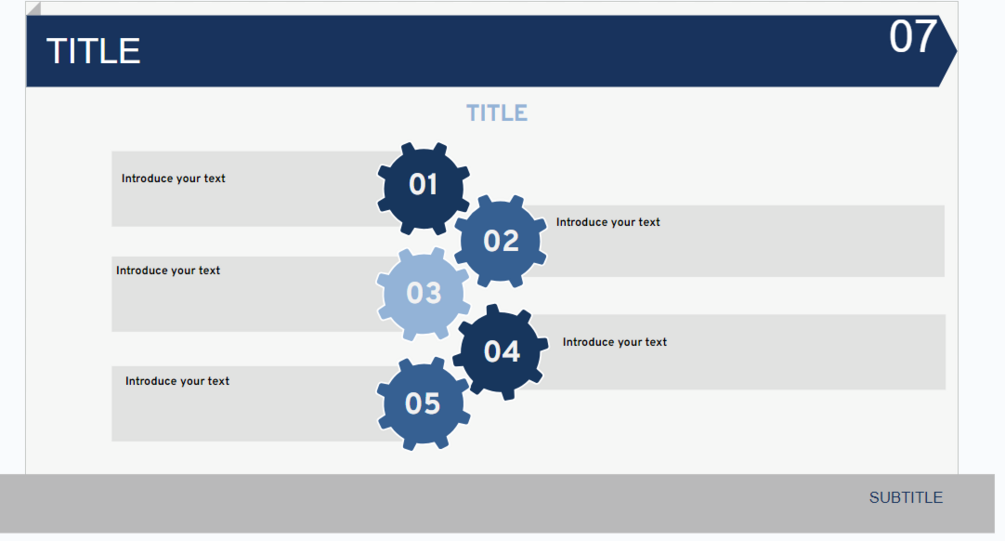 TITLE

07

TITLE

Introduce your text

01

02

Introduce your text

Introduce your text

03

04

Introduce your text

Introduce your text

05

SUBTITLE